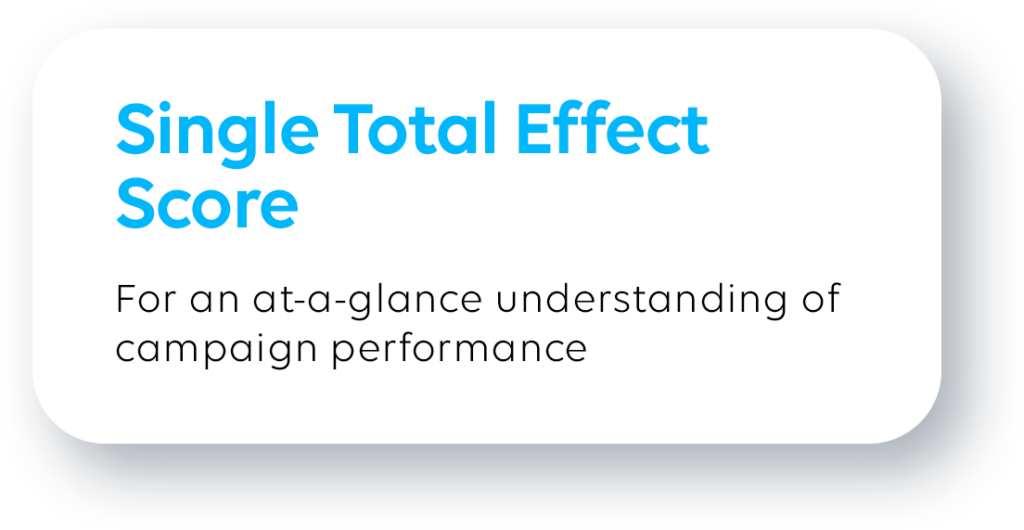 Single Total Effect Score

For an at-a-glance understanding of campaign performance